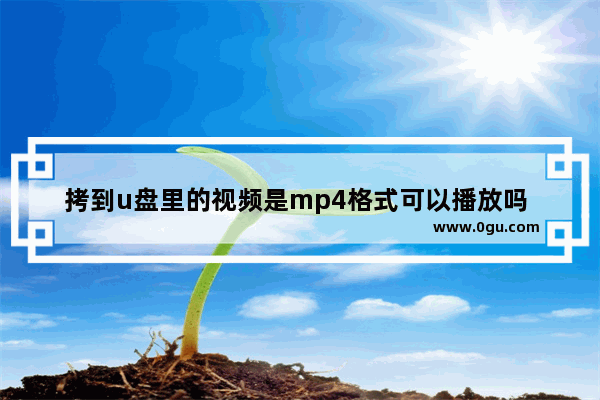 拷到u盘里的视频是mp4格式可以播放吗

www.0gu.com